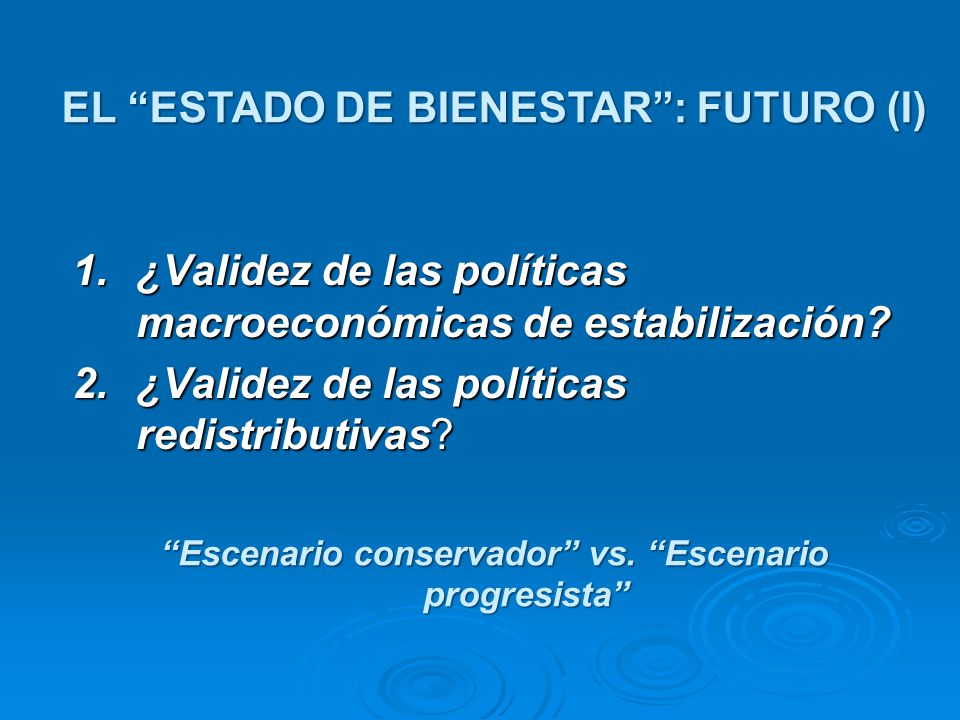 EL “ESTADO DE BIENESTAR”: FUTURO (I)

1. ¿Validez de las políticas macroeconómicas de estabilización?
2. ¿Validez de las políticas redistributivas?

“Escenario conservador” vs. “Escenario progresista”